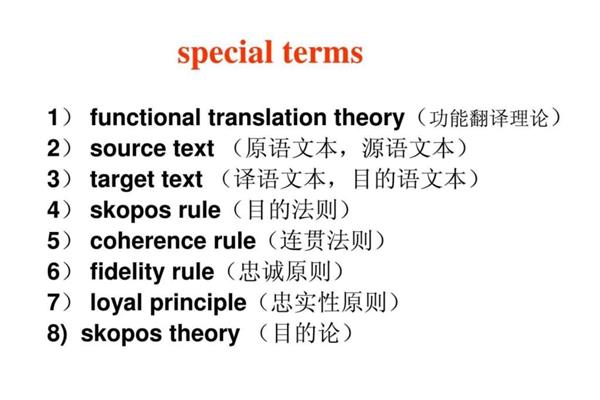 special terms

1） functional translation theory（功能翻译理论）
2） source text （原语文本，源语文本）
3） target text （译语文本，目的语文本）
4） skopos rule（目的法则）
5） coherence rule（连贯法则）
6） fidelity rule（忠诚原则）
7） loyal principle（忠实性原则）
8) skopos theory （目的论）